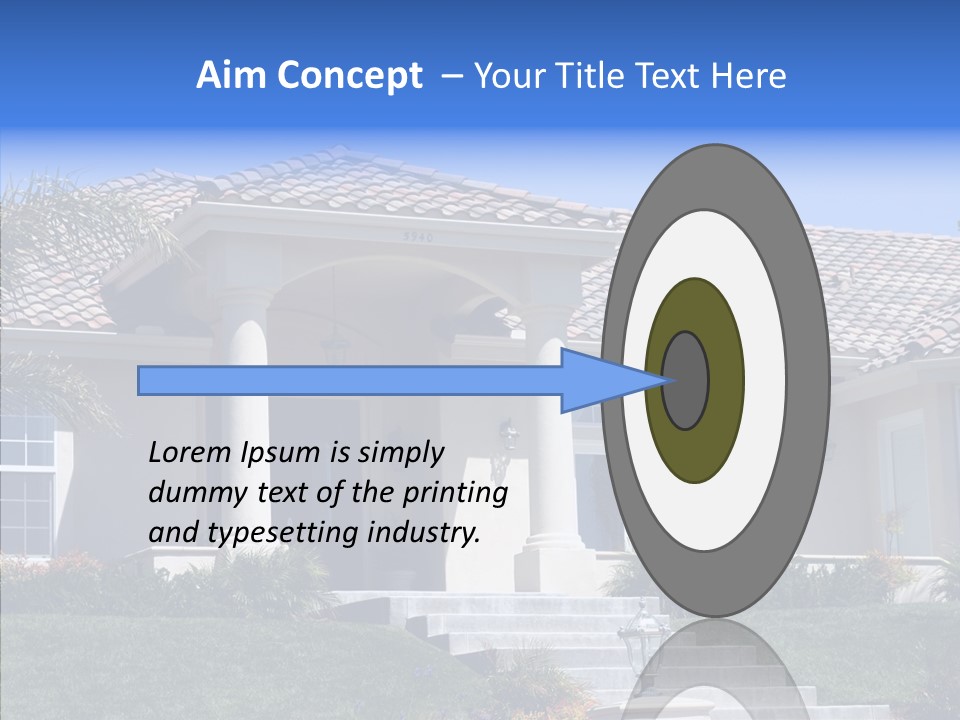 Aim Concept – Your Title Text Here

5940

Lorem Ipsum is simply dummy text of the printing and typesetting industry.